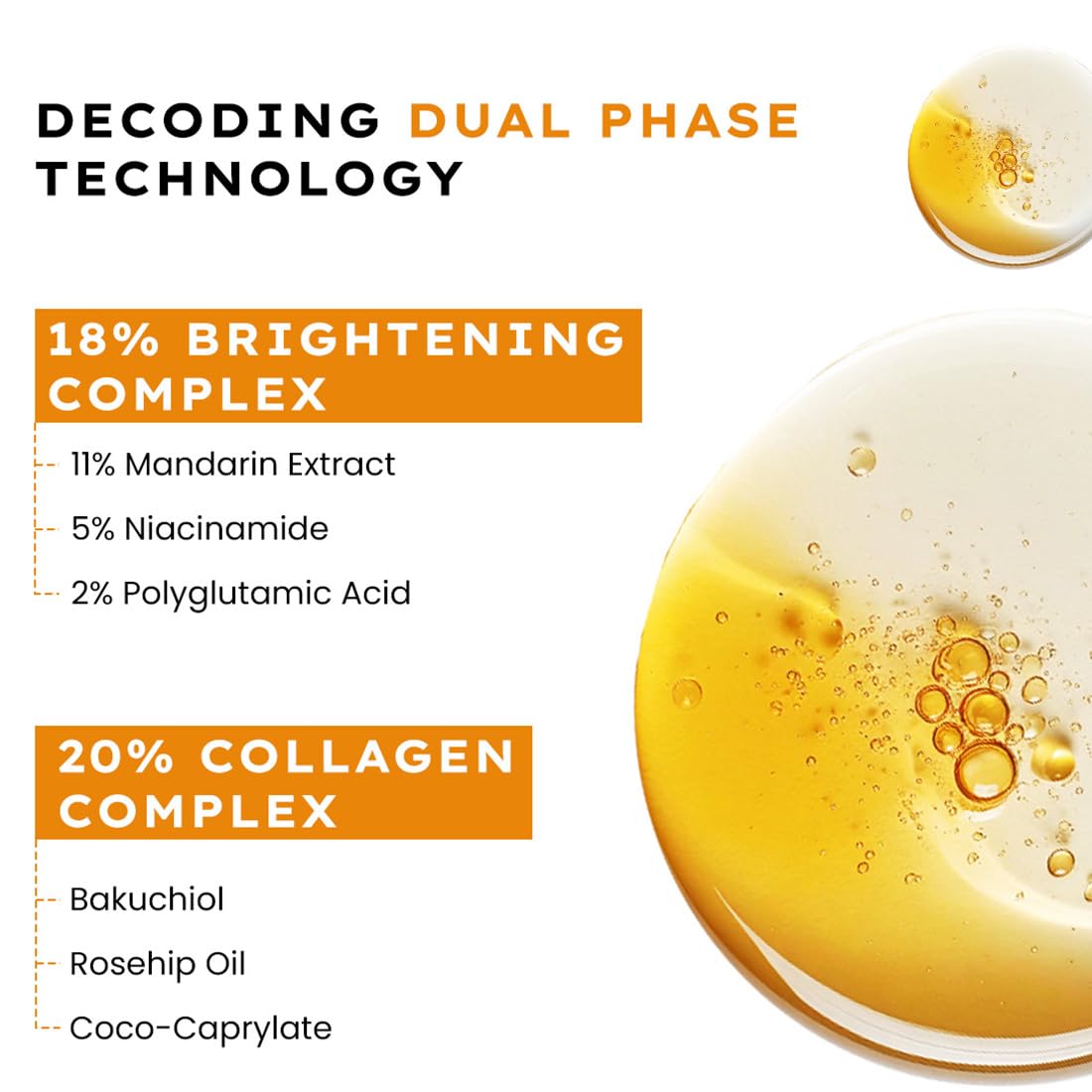 DECODING DUAL PHASE TECHNOLOGY

18% BRIGHTENING COMPLEX

11% Mandarin Extract

5% Niacinamide

2% Polyglutamic Acid

20% COLLAGEN COMPLEX

Bakuchiol

Rosehip Oil

Coco-Caprylate